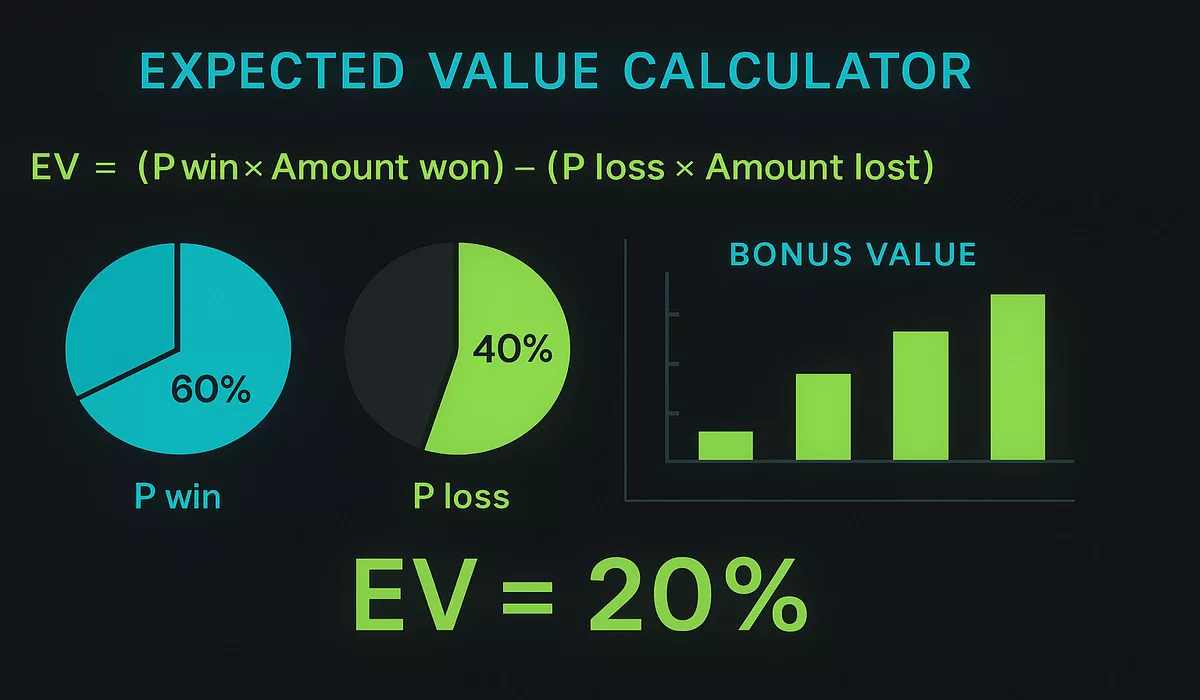 EXPECTED VALUE CALCULATOR

EV = (P win × Amount won) – (P loss × Amount lost)

60%

P win

40%

P loss

BONUS VALUE

EV = 20%